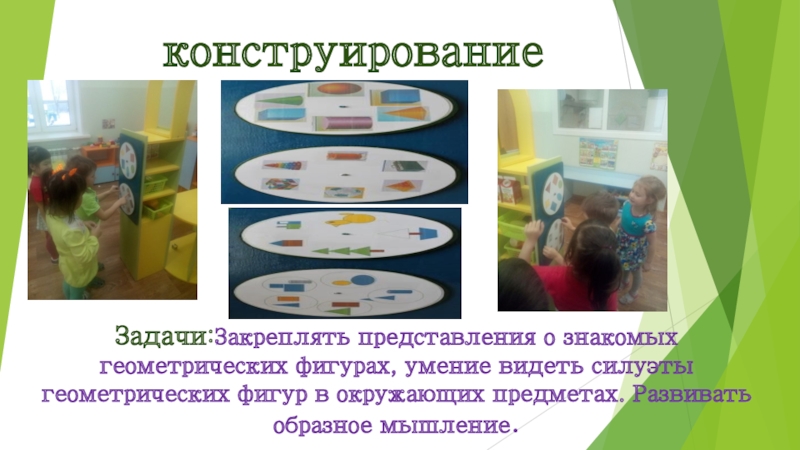 конструирование

Задачи:Закреплять представления о знакомых геометрических фигурах, умение видеть силуэты геометрических фигур в окружающих предметах. Развивать образное мышление.